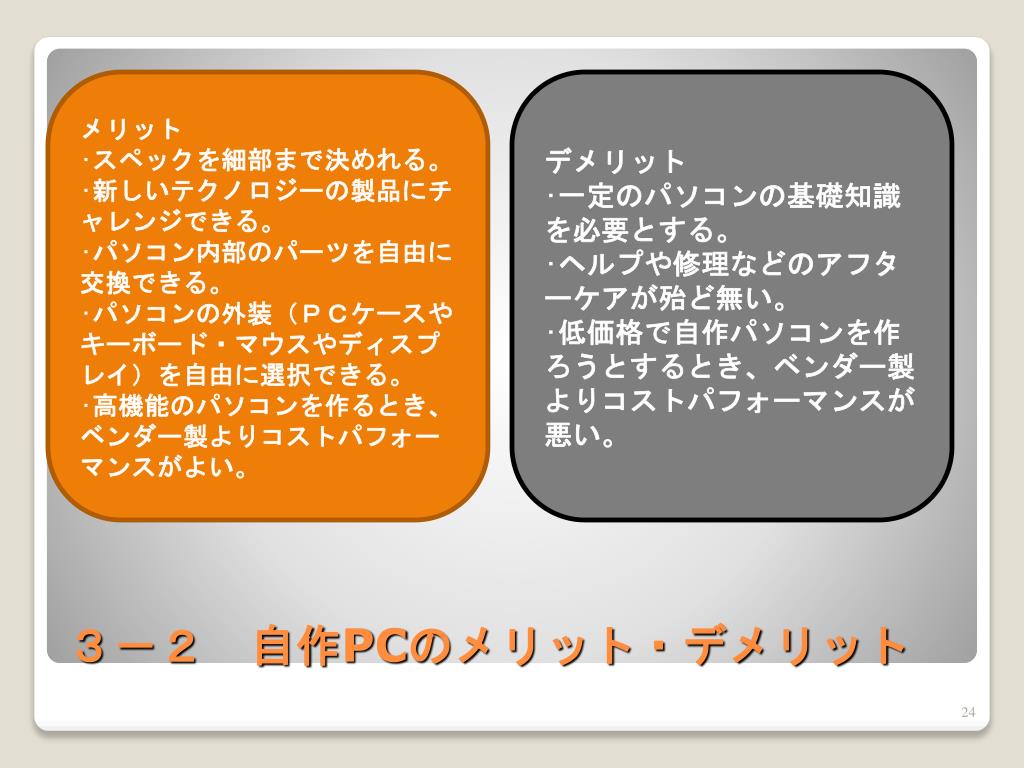 メリット
·スペックを細部まで決めれる。
·新しいテクノロジーの製品にチャレンジできる。
·パソコン内部のパーツを自由に交換できる。
·パソコンの外装（ＰＣケースやキーボード・マウスやディスプレイ）を自由に選択できる。
·高機能のパソコンを作るとき、ベンダー製よりコストパフォーマンスがよい。

デメリット
·一定のパソコンの基礎知識を必要とする。
·ヘルプや修理などのアフターケアが殆ど無い。
·低価格で自作パソコンを作ろうとするとき、ベンダー製よりコストパフォーマンスが悪い。

３－２　自作PCのメリット・デメリット

24